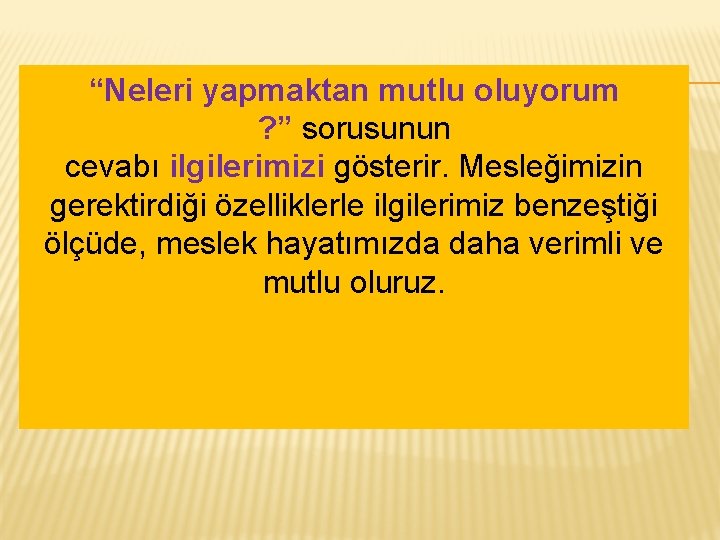 “Neleri yapmaktan mutlu oluyorum ?” sorusunun cevabı ilgilerimizi gösterir. Mesleğimizin gerektirdiği özelliklerle ilgilerimiz benzeştiği ölçüde, meslek hayatımızda daha verimli ve mutlu oluruz.